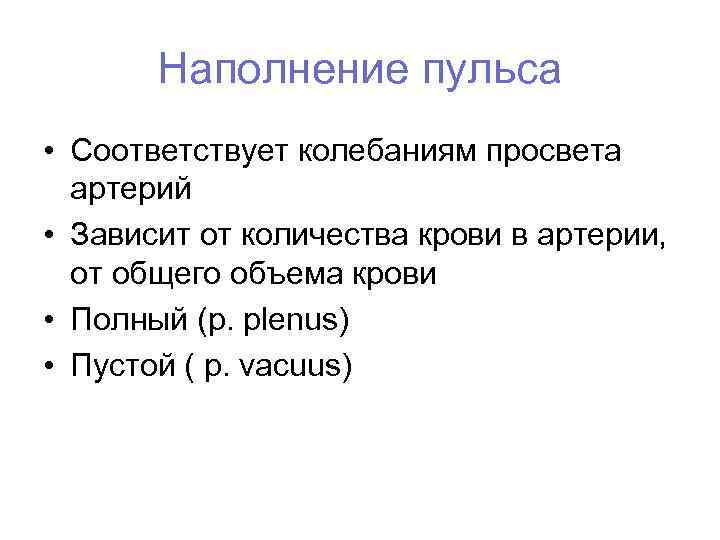 Наполнение пульса

• Соответствует колебаниям просвета артерий
• Зависит от количества крови в артерии, от общего объема крови
• Полный (p. plenus)
• Пустой ( p. vacuus)